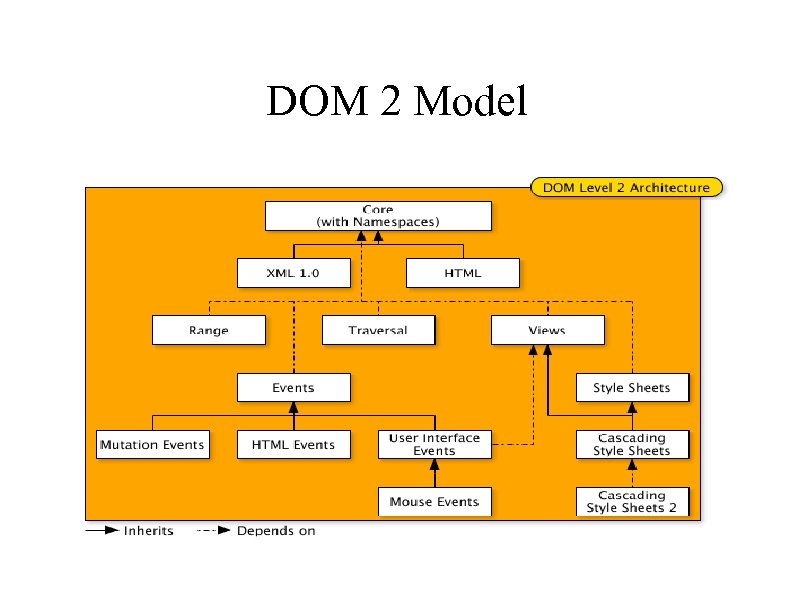 DOM 2 Model

DOM Level 2 Architecture

Core
(with Namespaces)

XML 1.0

HTML

Range

Traversal

Views

Events

Style Sheets

Mutation Events

HTML Events

User Interface Events

Cascading Style Sheets

Mouse Events

Cascading Style Sheets 2

Inherits

Depends on